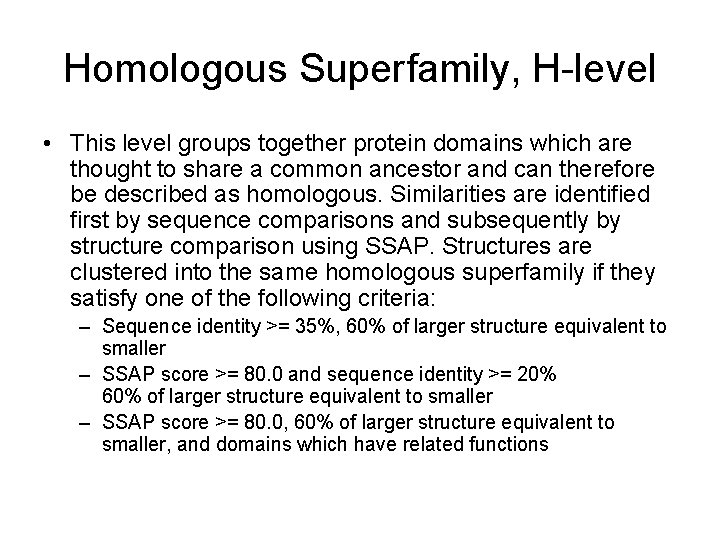 Homologous Superfamily, H-level

• This level groups together protein domains which are thought to share a common ancestor and can therefore be described as homologous. Similarities are identified first by sequence comparisons and subsequently by structure comparison using SSAP. Structures are clustered into the same homologous superfamily if they satisfy one of the following criteria:
– Sequence identity >= 35%, 60% of larger structure equivalent to smaller
– SSAP score >= 80.0 and sequence identity >= 20% 60% of larger structure equivalent to smaller
– SSAP score >= 80.0, 60% of larger structure equivalent to smaller, and domains which have related functions